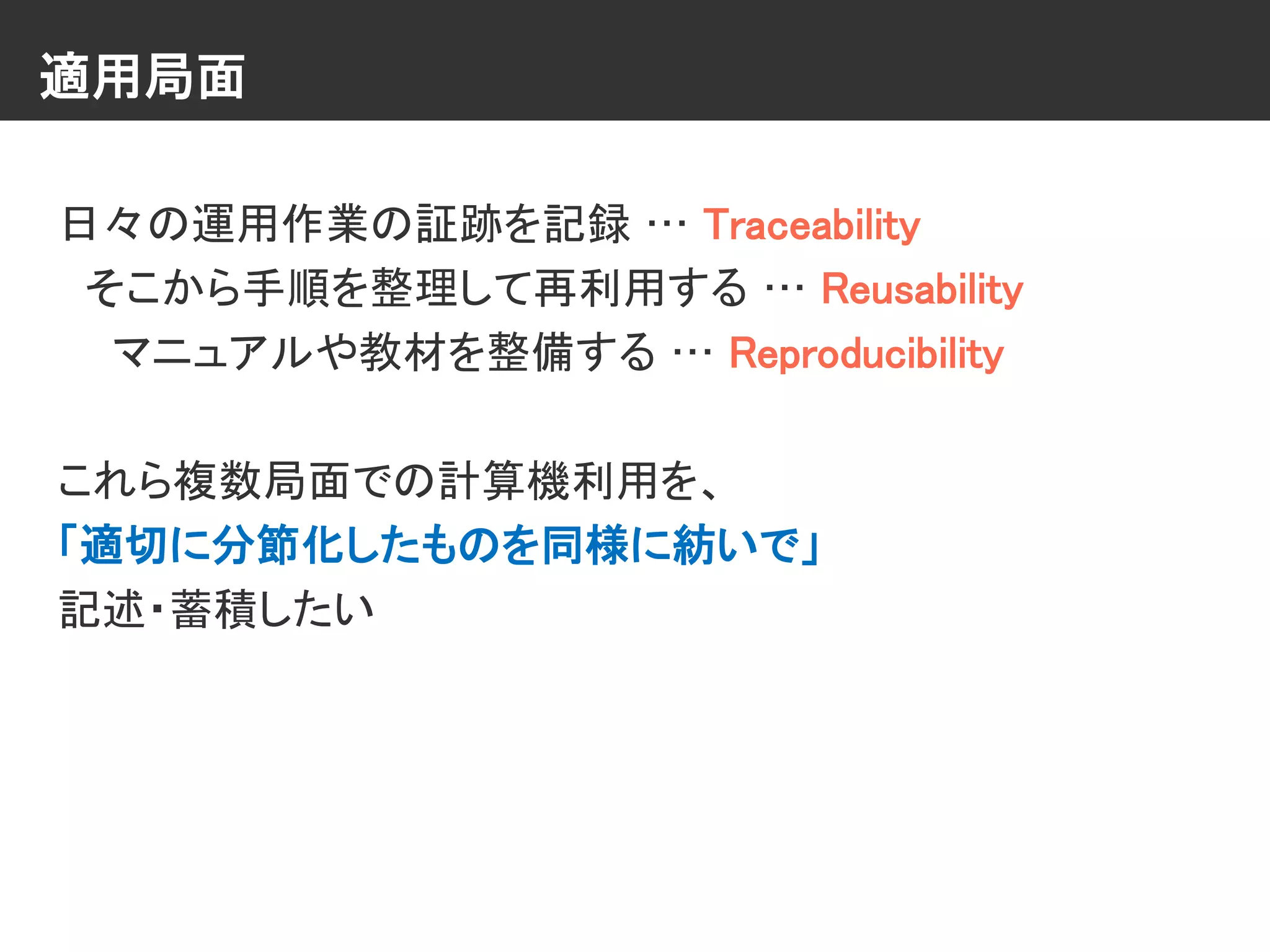 適用局面

日々の運用作業の証跡を記録 … Traceability
そこから手順を整理して再利用する … Reusability
マニュアルや教材を整備する … Reproducibility

これら複数局面での計算機利用を、
「適切に分節化したものを同様に紡いで」
記述・蓄積したい